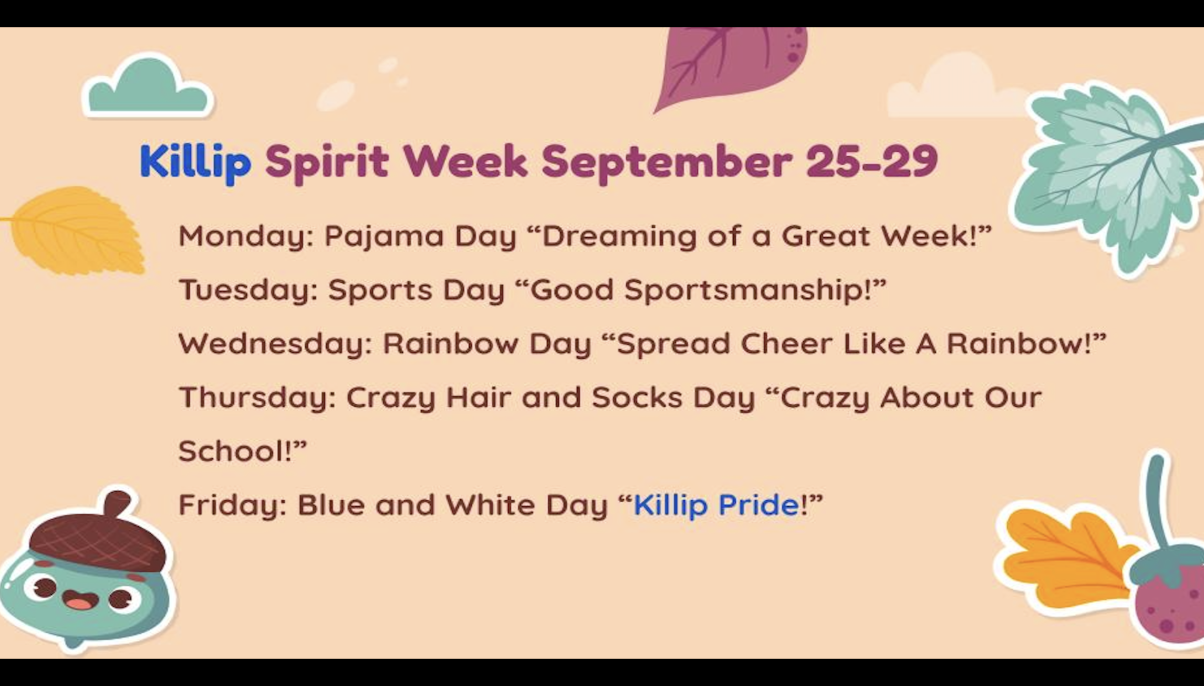 Killip Spirit Week September 25-29

Monday: Pajama Day “Dreaming of a Great Week!”

Tuesday: Sports Day “Good Sportsmanship!”

Wednesday: Rainbow Day “Spread Cheer Like A Rainbow!”

Thursday: Crazy Hair and Socks Day “Crazy About Our School!”

Friday: Blue and White Day “Killip Pride!”